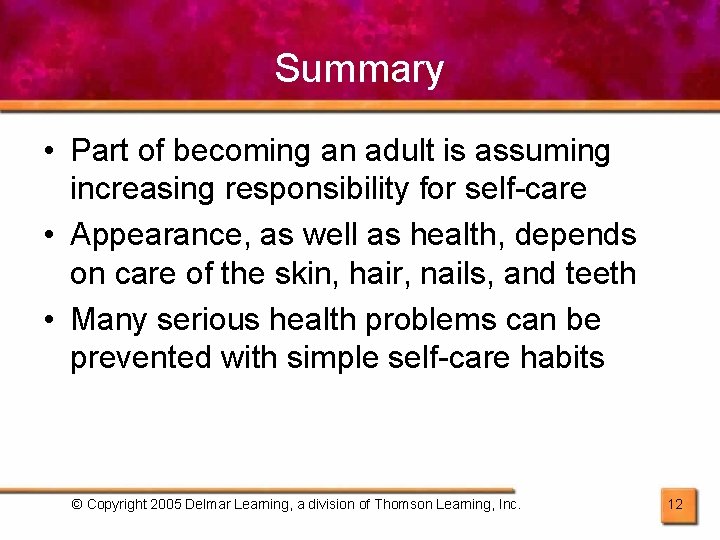 Summary

• Part of becoming an adult is assuming increasing responsibility for self-care

• Appearance, as well as health, depends on care of the skin, hair, nails, and teeth

• Many serious health problems can be prevented with simple self-care habits

© Copyright 2005 Delmar Learning, a division of Thomson Learning, Inc.

12